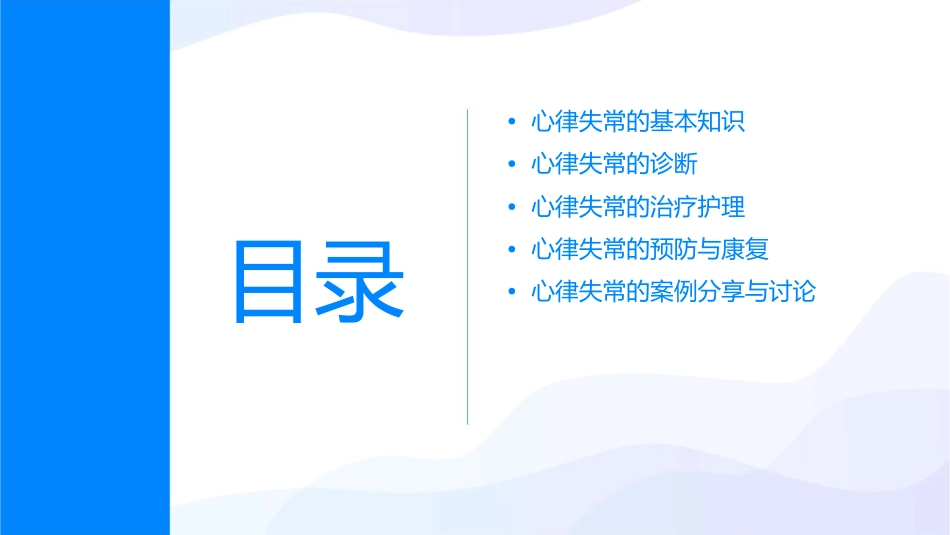 目录

• 心律失常的基本知识
• 心律失常的诊断
• 心律失常的治疗护理
• 心律失常的预防与康复
• 心律失常的案例分享与讨论